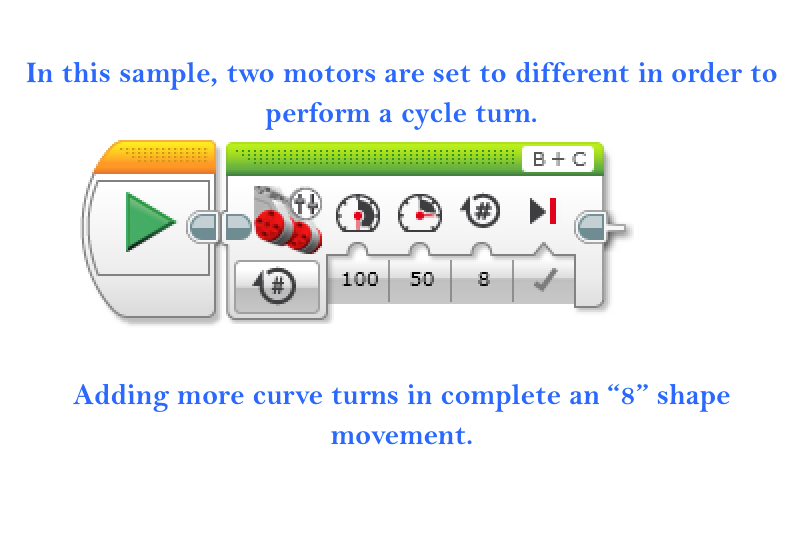 In this sample, two motors are set to different in order to perform a cycle turn.

B + C

100 50 8

Adding more curve turns in complete an “8” shape movement.